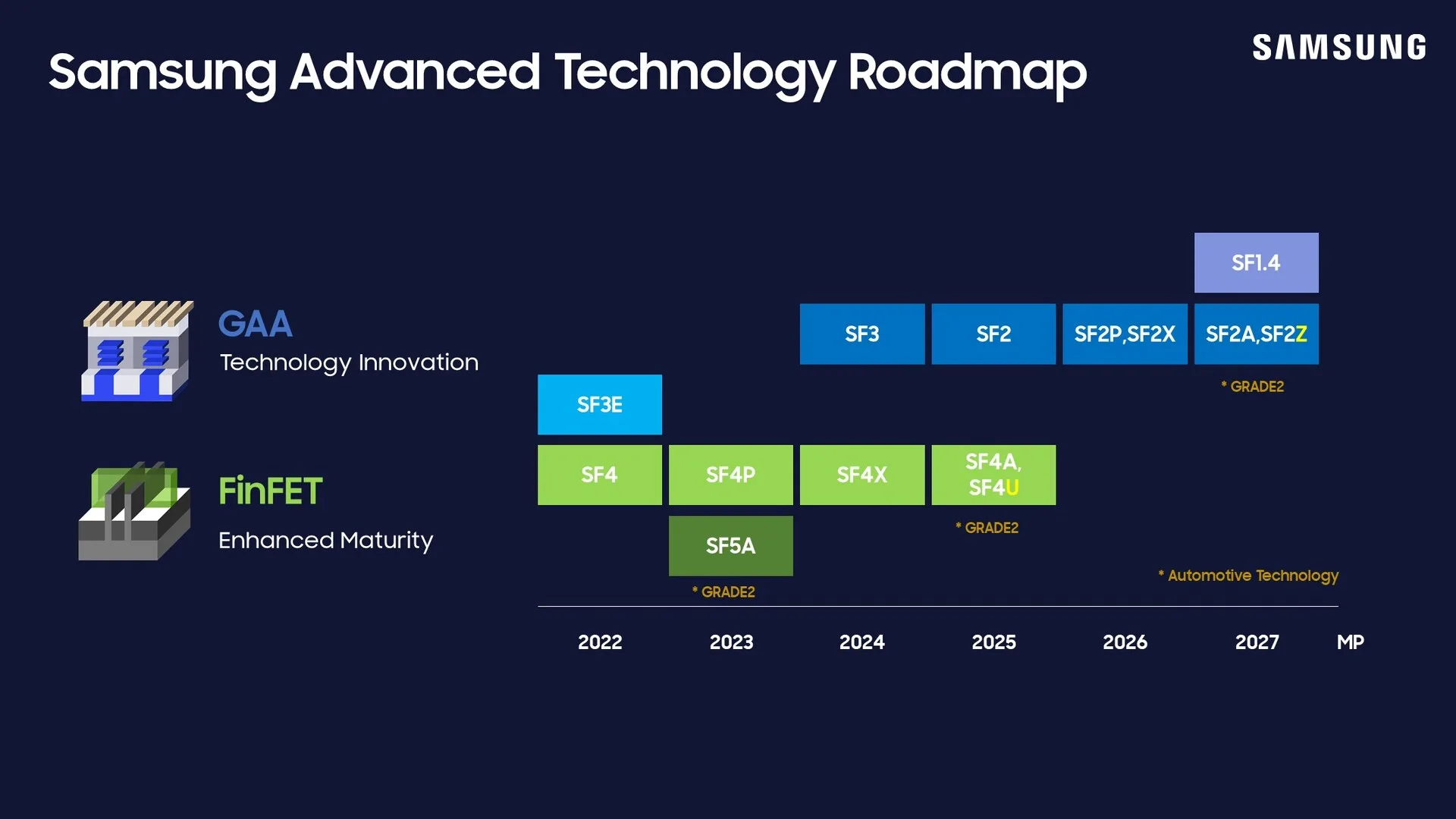 Samsung Advanced Technology Roadmap

SAMSUNG

GAA
Technology Innovation

FinFET
Enhanced Maturity

SF1.4

SF3 SF2 SF2P,SF2X SF2A,SF2Z

* GRADE2

SF3E

SF4 SF4P SF4X SF4A, SF4U

* GRADE2

SF5A

* GRADE2

* Automotive Technology

2022 2023 2024 2025 2026 2027 MP